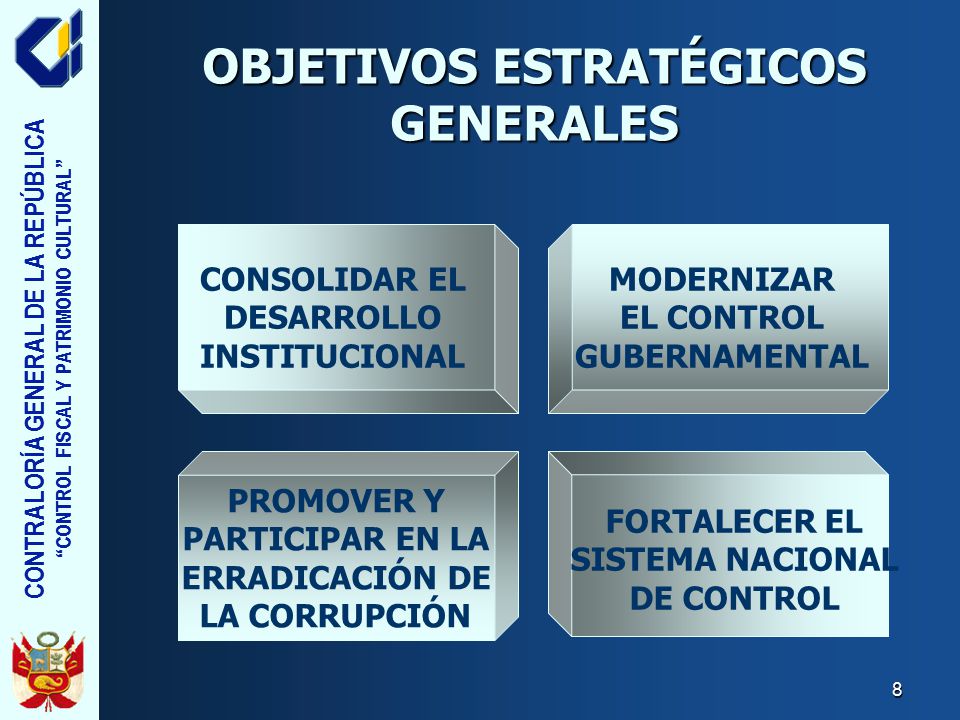 CONTRALORÍA GENERAL DE LA REPÚBLICA
"CONTROL FISCAL Y PATRIMONIO CULTURAL"

OBJETIVOS ESTRATÉGICOS GENERALES

CONSOLIDAR EL DESARROLLO INSTITUCIONAL

MODERNIZAR EL CONTROL GUBERNAMENTAL

PROMOVER Y PARTICIPAR EN LA ERRADICACIÓN DE LA CORRUPCIÓN

FORTALECER EL SISTEMA NACIONAL DE CONTROL

8